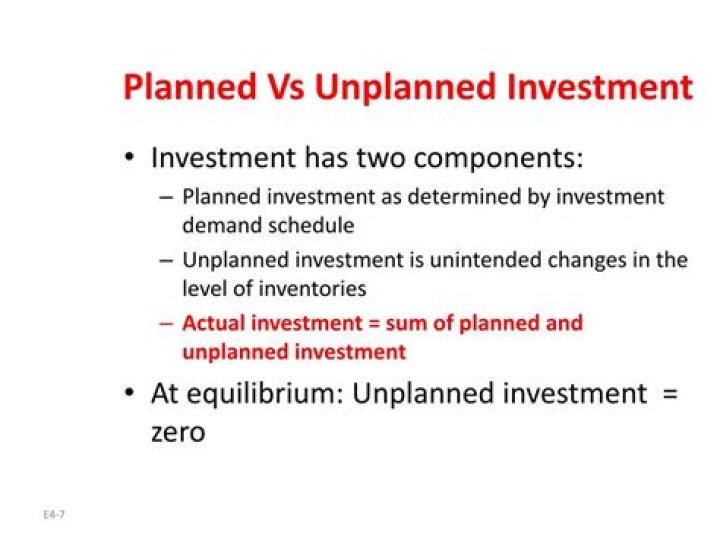 Planned Vs Unplanned Investment

• Investment has two components:
– Planned investment as determined by investment demand schedule
– Unplanned investment is unintended changes in the level of inventories
– Actual investment = sum of planned and unplanned investment

• At equilibrium: Unplanned investment = zero

E4-7